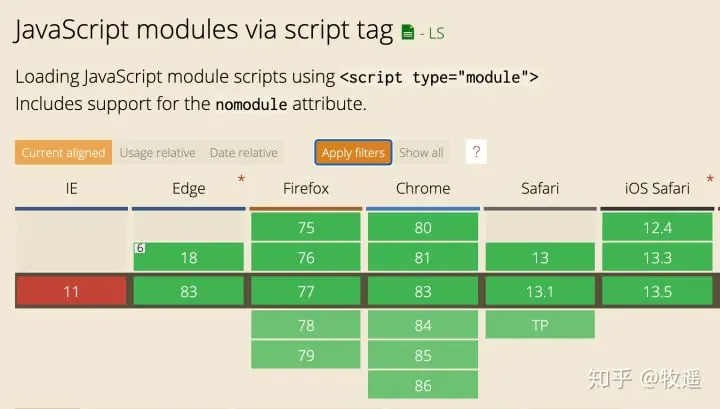 JavaScript modules via script tag - LS

Loading JavaScript module scripts using `<script type="module">` Includes support for the `nomodule` attribute.

Current aligned Usage relative Date relative Apply filters Show all ?

| IE | Edge * | Firefox | Chrome | Safari | iOS Safari * |
|---|---|---|---|---|---|
| | | 75 | 80 | | 12.4 |
| | 6 18 | 76 | 81 | 13 | 13.3 |
| 11 | 83 | 77 | 83 | 13.1 | 13.5 |
| | | 78 | 84 | TP | |
| | | 79 | 85 | | |
| | | | 86 | | |

知乎 @牧遥